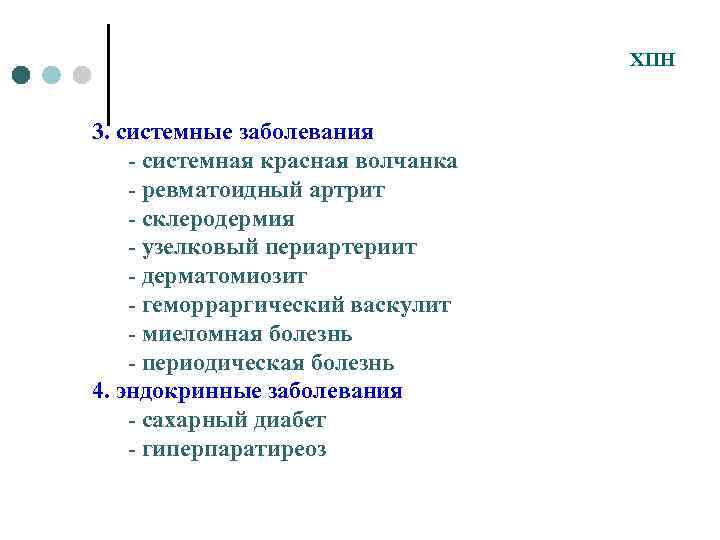 ХПН

3. системные заболевания
- системная красная волчанка
- ревматоидный артрит
- склеродермия
- узелковый периартериит
- дерматомиозит
- геморрагический васкулит
- миеломная болезнь
- периодическая болезнь
4. эндокринные заболевания
- сахарный диабет
- гиперпаратиреоз